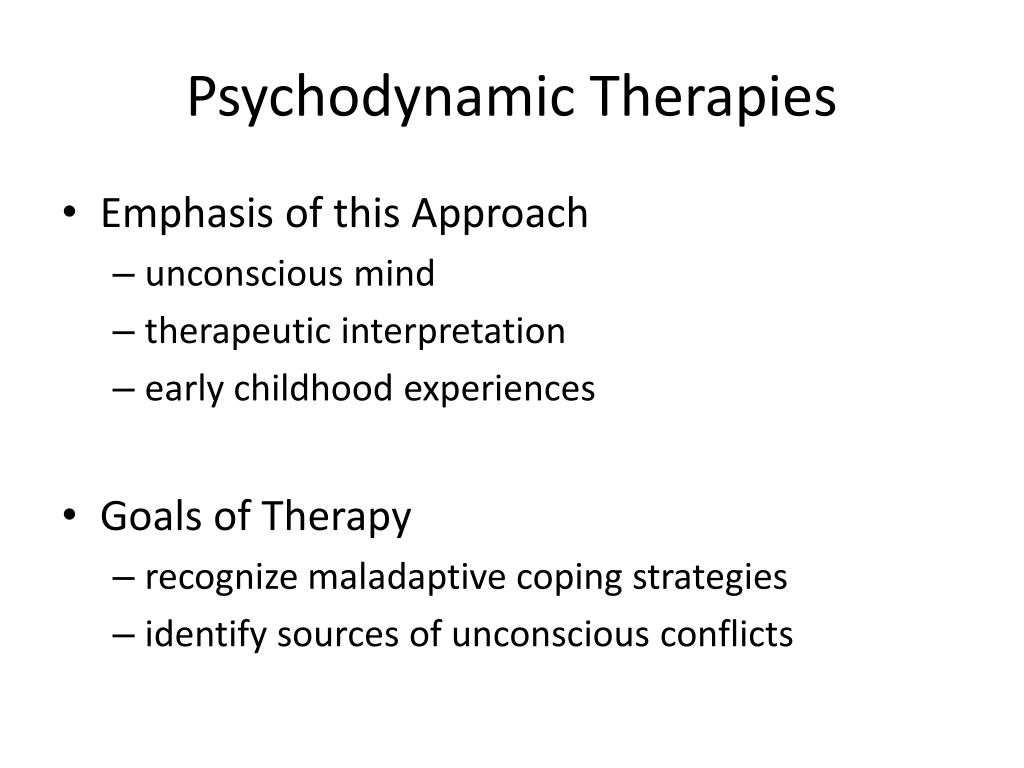 Psychodynamic Therapies

• Emphasis of this Approach
– unconscious mind
– therapeutic interpretation
– early childhood experiences

• Goals of Therapy
– recognize maladaptive coping strategies
– identify sources of unconscious conflicts